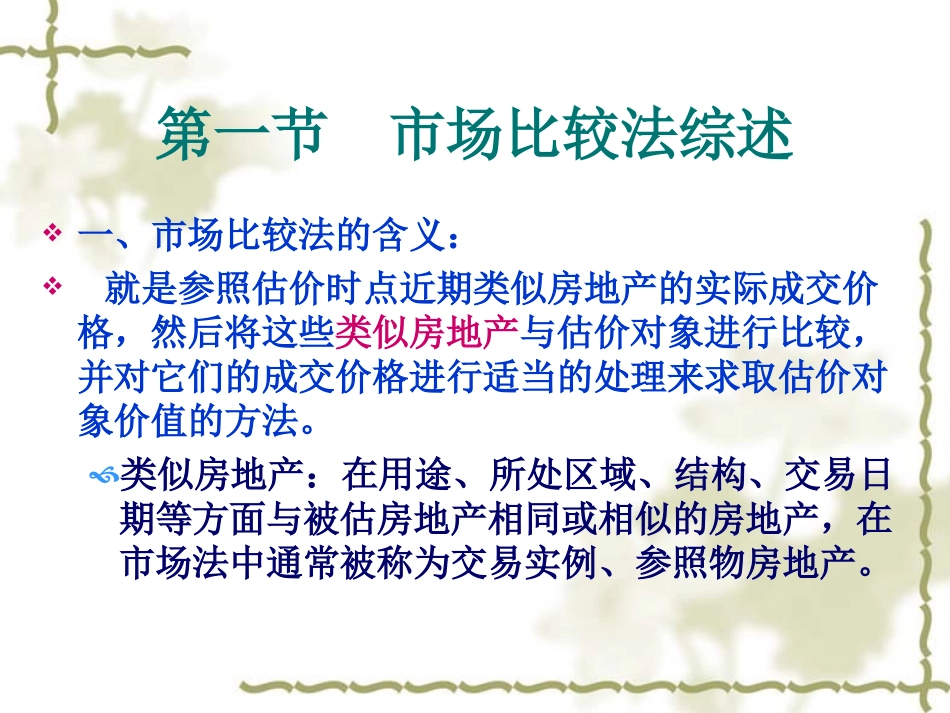 第一节　市场比较法综述

一、市场比较法的含义：

就是参照估价时点近期类似房地产的实际成交价格，然后将这些类似房地产与估价对象进行比较，并对它们的成交价格进行适当的处理来求取估价对象价值的方法。

类似房地产：在用途、所处区域、结构、交易日期等方面与被估房地产相同或相似的房地产，在市场法中通常被称为交易实例、参照物房地产。